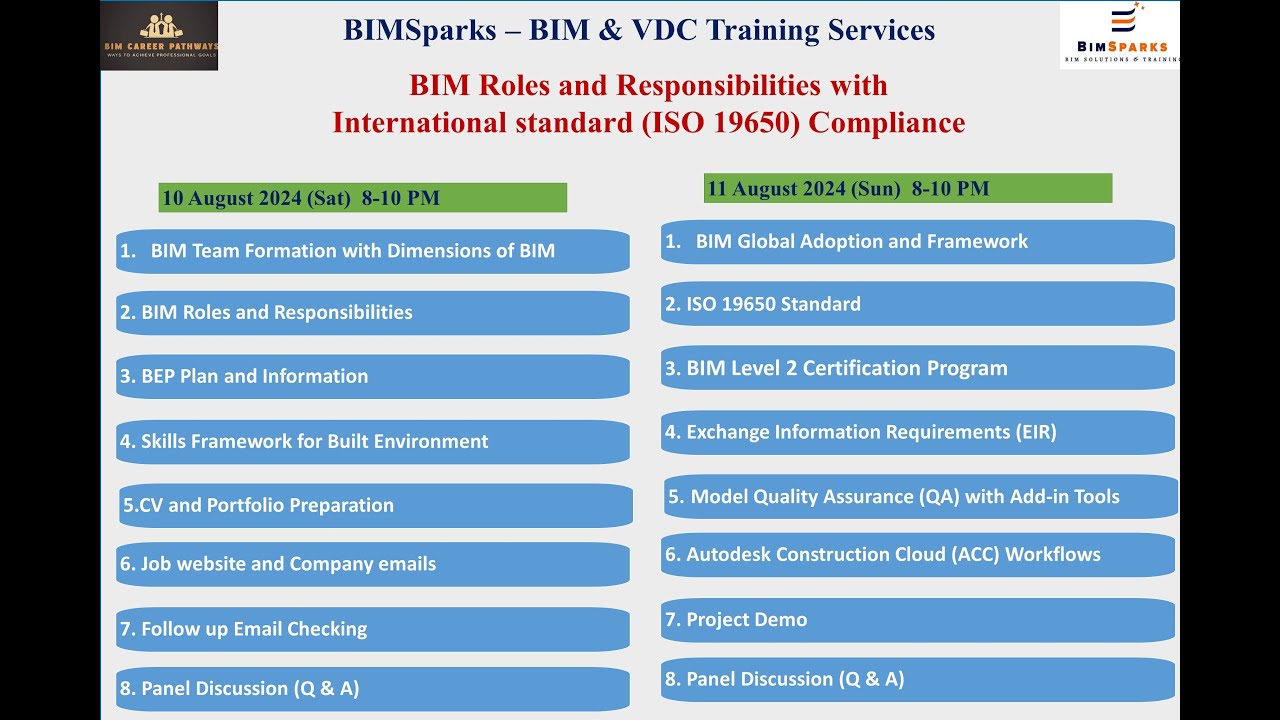 BIM CAREER PATHWAYS
WAYS TO ACHIEVE PROFESSIONAL GOALS

BIMSparks – BIM & VDC Training Services

BIMSPARKS
BIM SOLUTIONS & TRAINING

BIM Roles and Responsibilities with International standard (ISO 19650) Compliance

10 August 2024 (Sat) 8-10 PM

1. BIM Team Formation with Dimensions of BIM

2. BIM Roles and Responsibilities

3. BEP Plan and Information

4. Skills Framework for Built Environment

5.CV and Portfolio Preparation

6. Job website and Company emails

7. Follow up Email Checking

8. Panel Discussion (Q & A)

11 August 2024 (Sun) 8-10 PM

1. BIM Global Adoption and Framework

2. ISO 19650 Standard

3. BIM Level 2 Certification Program

4. Exchange Information Requirements (EIR)

5. Model Quality Assurance (QA) with Add-in Tools

6. Autodesk Construction Cloud (ACC) Workflows

7. Project Demo

8. Panel Discussion (Q & A)